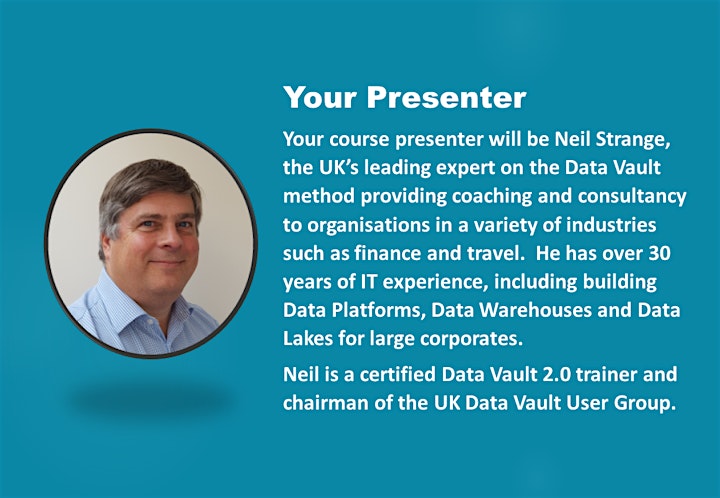 Your Presenter

Your course presenter will be Neil Strange, the UK's leading expert on the Data Vault method providing coaching and consultancy to organisations in a variety of industries such as finance and travel.  He has over 30 years of IT experience, including building Data Platforms, Data Warehouses and Data Lakes for large corporates.

Neil is a certified Data Vault 2.0 trainer and chairman of the UK Data Vault User Group.